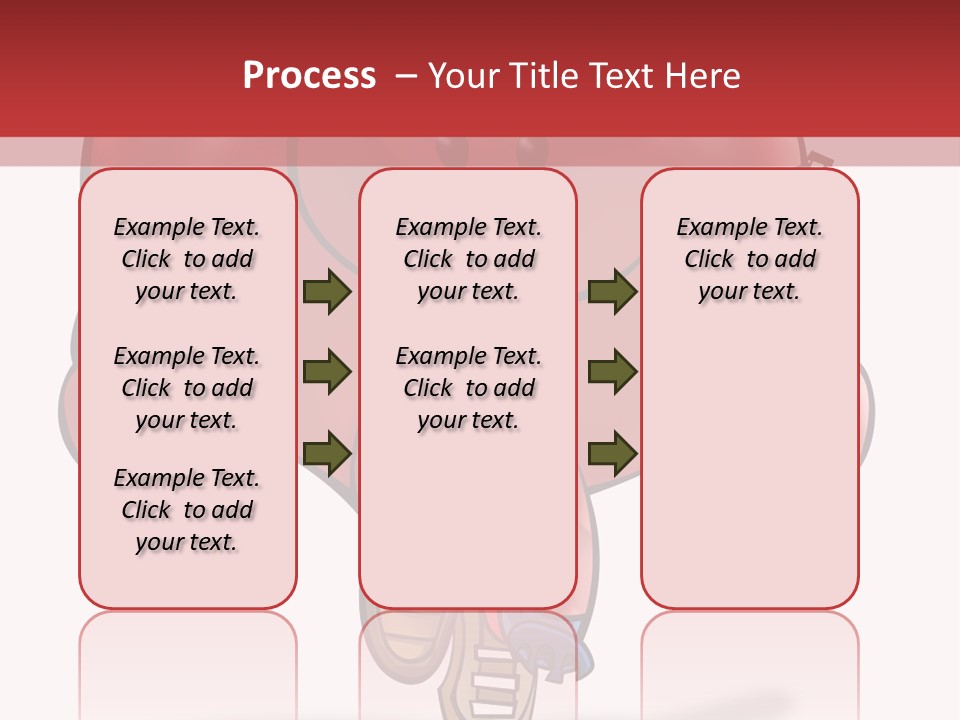 Process – Your Title Text Here

Example Text. Click to add your text.

Example Text. Click to add your text.

Example Text. Click to add your text.

Example Text. Click to add your text.

Example Text. Click to add your text.

Example Text. Click to add your text.